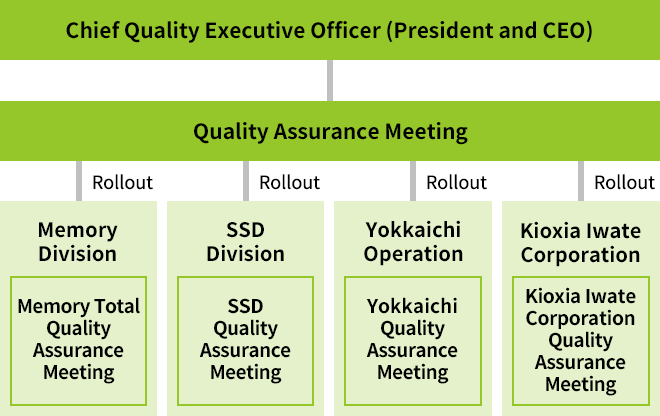 Chief Quality Executive Officer (President and CEO)

Quality Assurance Meeting

Rollout

Rollout

Rollout

Rollout

Memory Division

Memory Total Quality Assurance Meeting

SSD Division

SSD Quality Assurance Meeting

Yokkaichi Operation

Yokkaichi Quality Assurance Meeting

Kioxia Iwate Corporation

Kioxia Iwate Corporation Quality Assurance Meeting